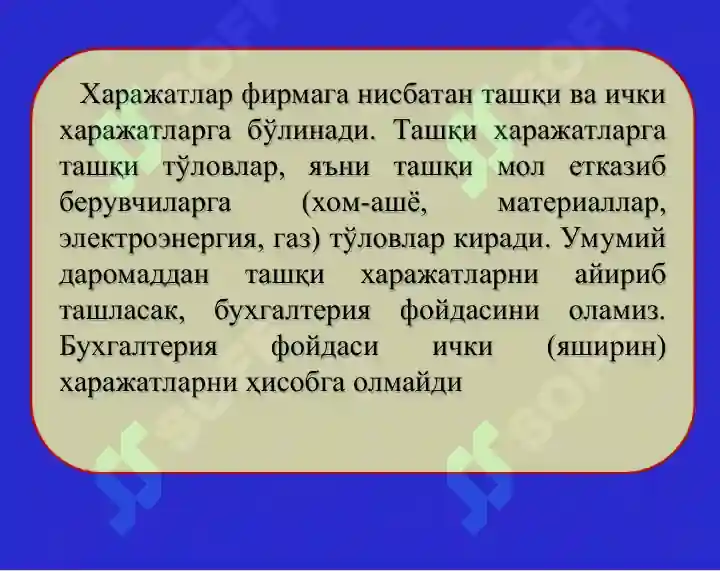 Харажатлар фирмага нисбатан ташқи ва ички харажатларга бўлинади. Ташқи харажатларга ташқи тўловлар, яъни ташқи мол етказиб берувчиларга (хом-ашё, материаллар, электроэнергия, газ) тўловлар киради. Умумий даромаддан ташқи харажатларни айириб ташласак, бухгалтерия фойдасини оламиз. Бухгалтерия фойдаси ички (яширин) харажатларни ҳисобга олмайди